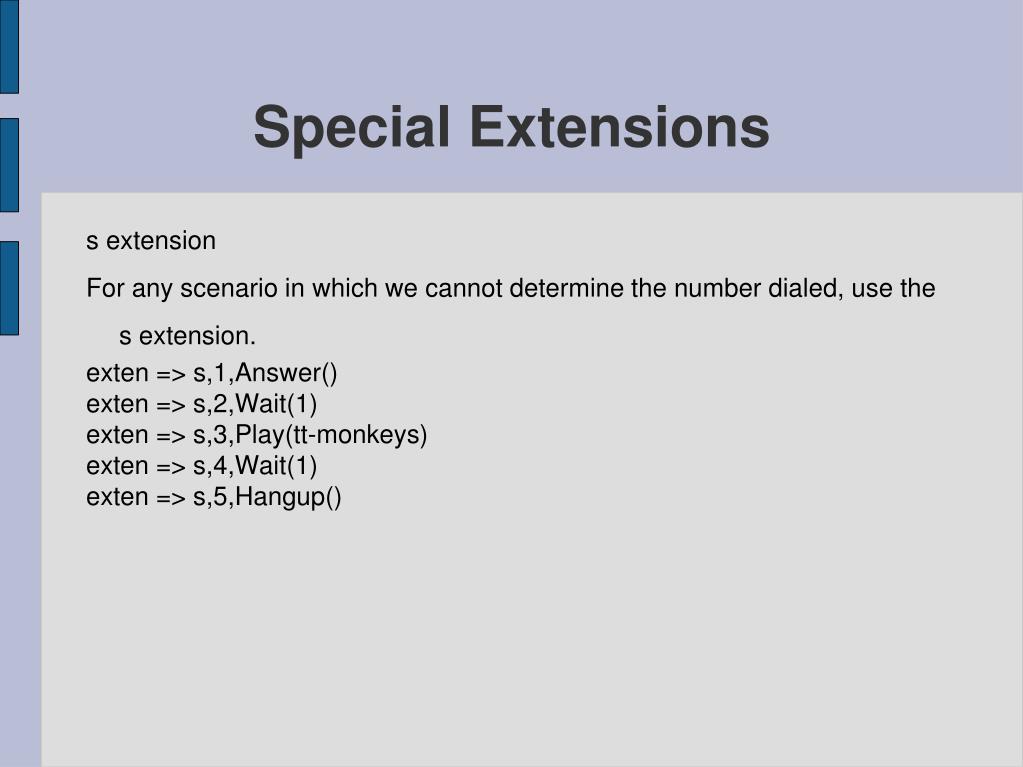 Special Extensions

s extension

For any scenario in which we cannot determine the number dialed, use the s extension.

exten => s,1,Answer()
exten => s,2,Wait(1)
exten => s,3,Play(tt-monkeys)
exten => s,4,Wait(1)
exten => s,5,Hangup()